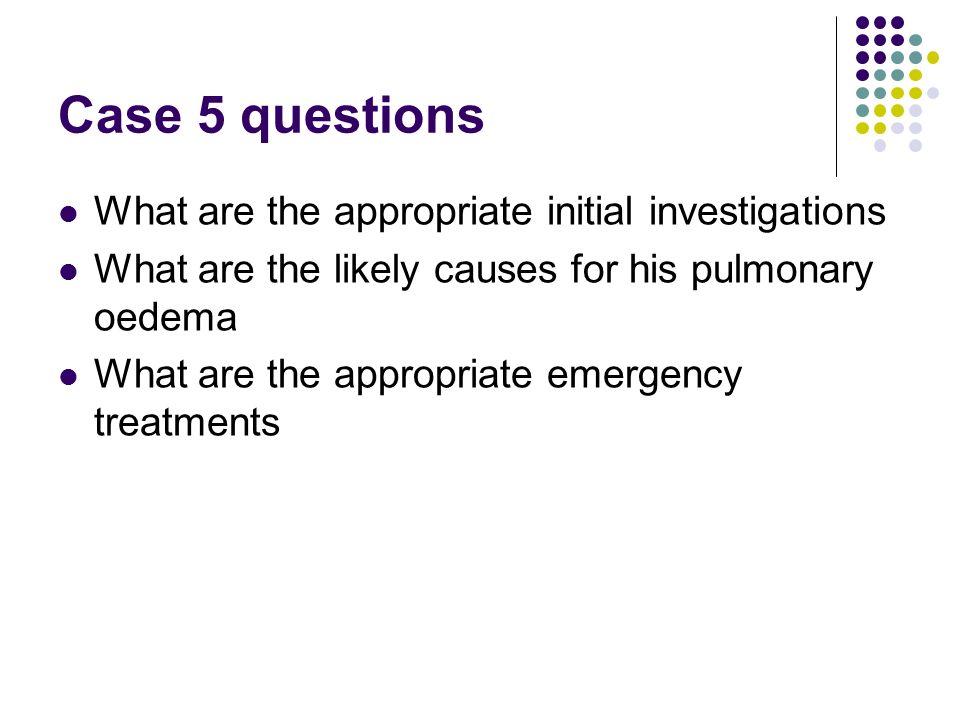 Case 5 questions

- What are the appropriate initial investigations
- What are the likely causes for his pulmonary oedema
- What are the appropriate emergency treatments